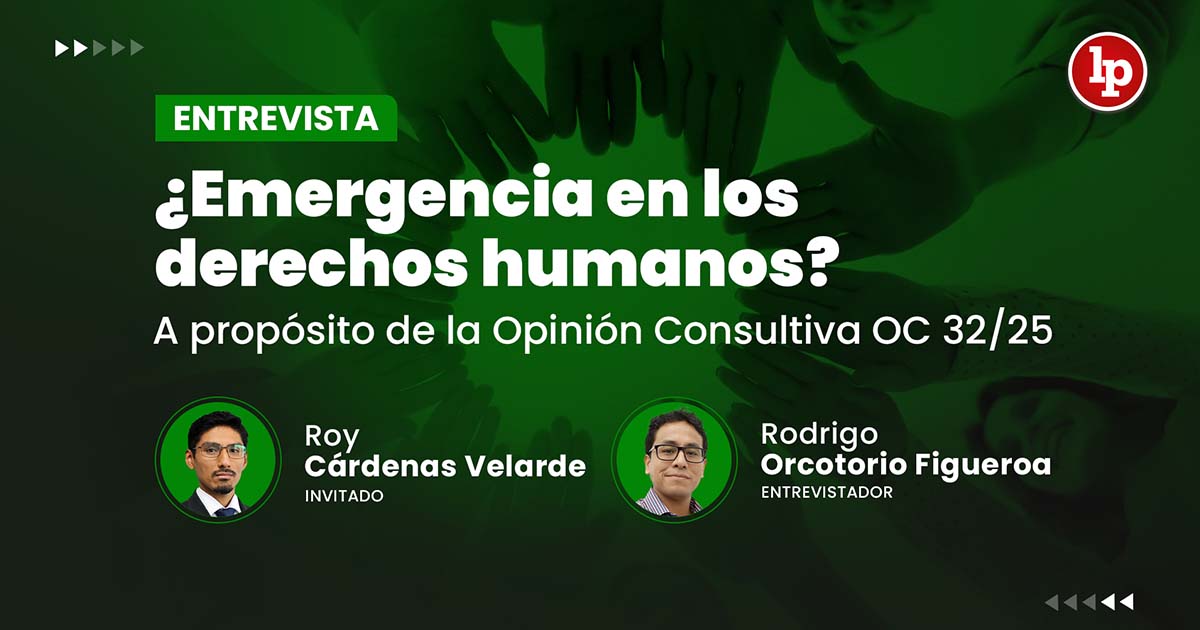 lp

ENTREVISTA

¿Emergencia en los derechos humanos?

A propósito de la Opinión Consultiva OC 32/25

Roy
Cárdenas Velarde
INVITADO

Rodrigo
Orcotorio Figueroa
ENTREVISTADOR